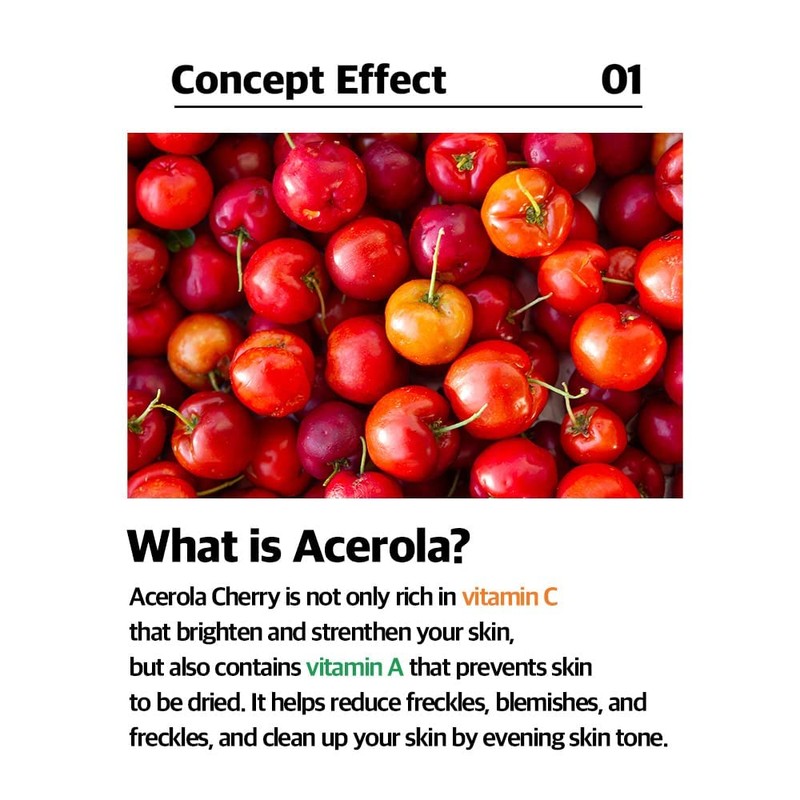 Concept Effect 01

What is Acerola?

Acerola Cherry is not only rich in vitamin C that brighten and strenthen your skin, but also contains vitamin A that prevents skin to be dried. It helps reduce freckles, blemishes, and freckles, and clean up your skin by evening skin tone.